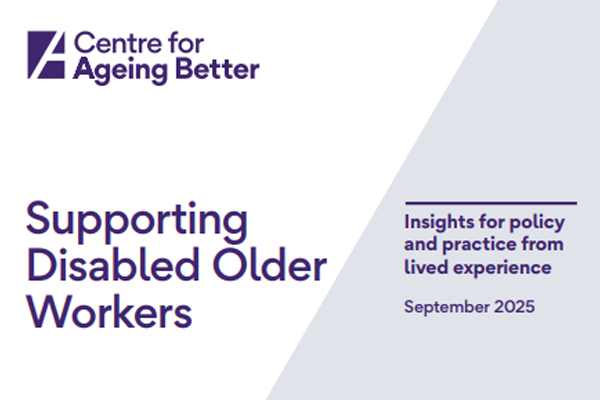 Centre for Ageing Better

Supporting Disabled Older Workers

Insights for policy and practice from lived experience

September 2025